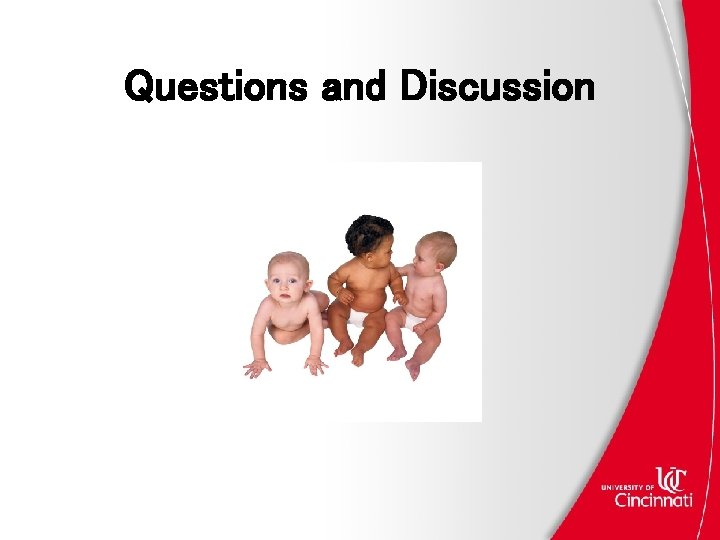 Questions and Discussion

UNIVERSITY OF UC Cincinnati